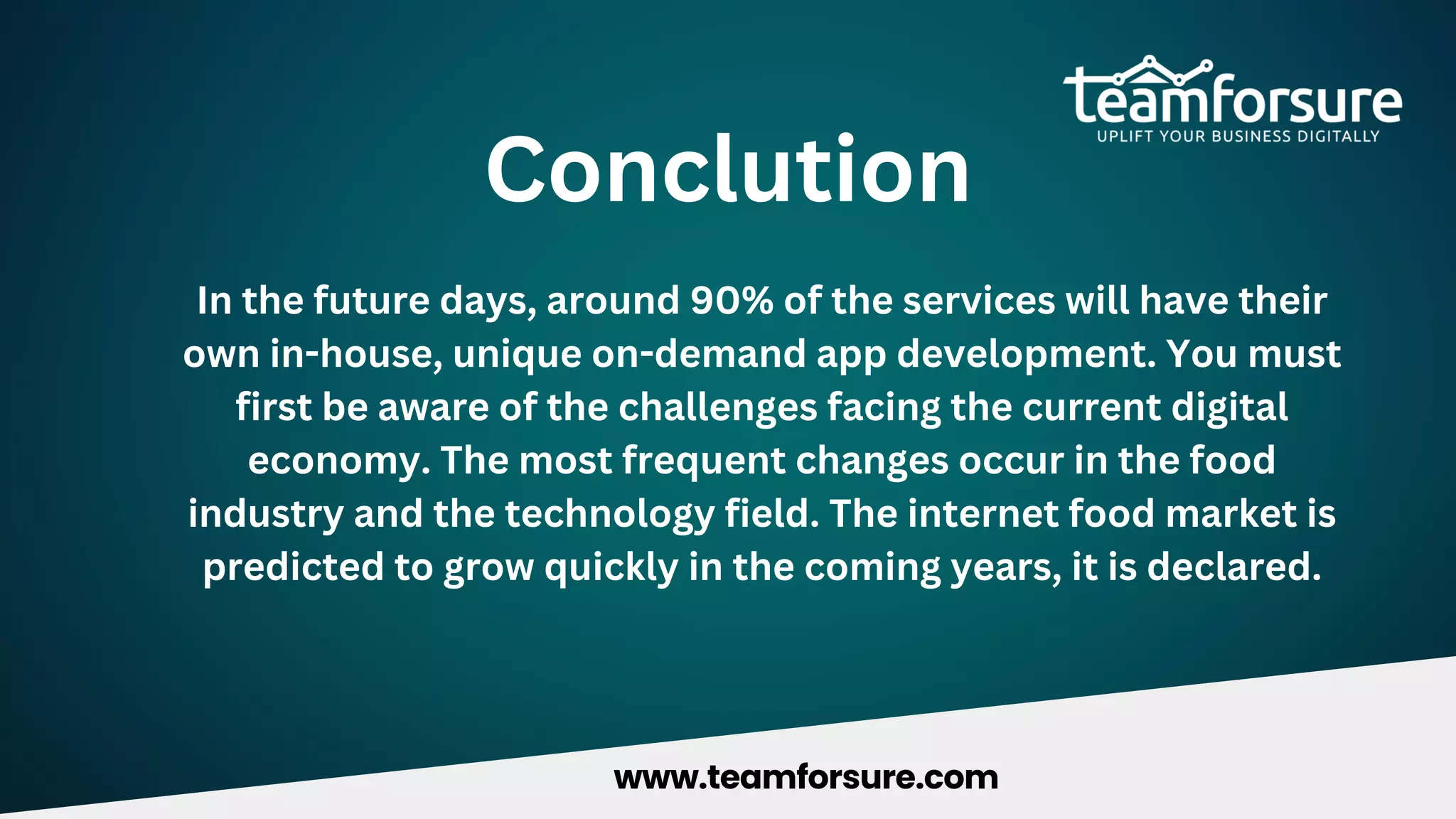 teamforsure
UPLIFT YOUR BUSINESS DIGITALLY

Conclution

In the future days, around 90% of the services will have their own in-house, unique on-demand app development. You must first be aware of the challenges facing the current digital economy. The most frequent changes occur in the food industry and the technology field. The internet food market is predicted to grow quickly in the coming years, it is declared.

www.teamforsure.com